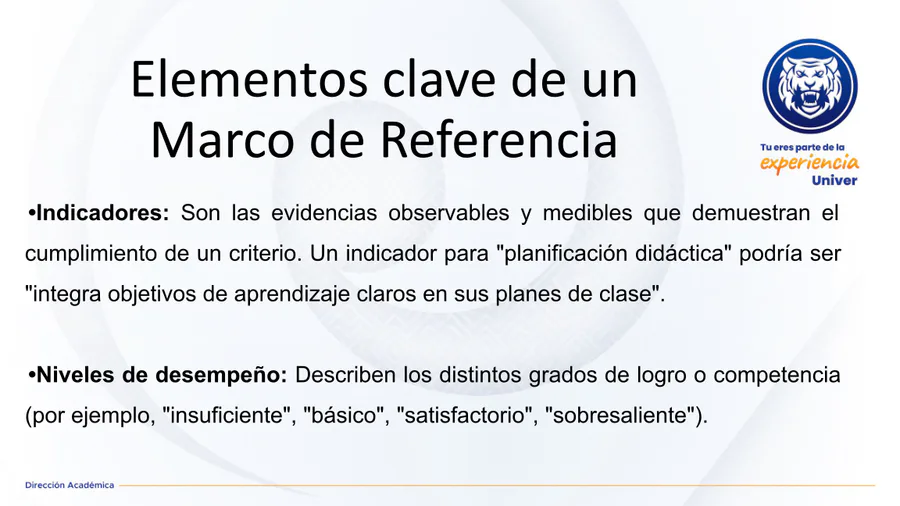 Elementos clave de un Marco de Referencia

Tu eres parte de la experiencia Univer

•Indicadores: Son las evidencias observables y medibles que demuestran el cumplimiento de un criterio. Un indicador para "planificación didáctica" podría ser "integra objetivos de aprendizaje claros en sus planes de clase".

•Niveles de desempeño: Describen los distintos grados de logro o competencia (por ejemplo, "insuficiente", "básico", "satisfactorio", "sobresaliente").

Dirección Académica